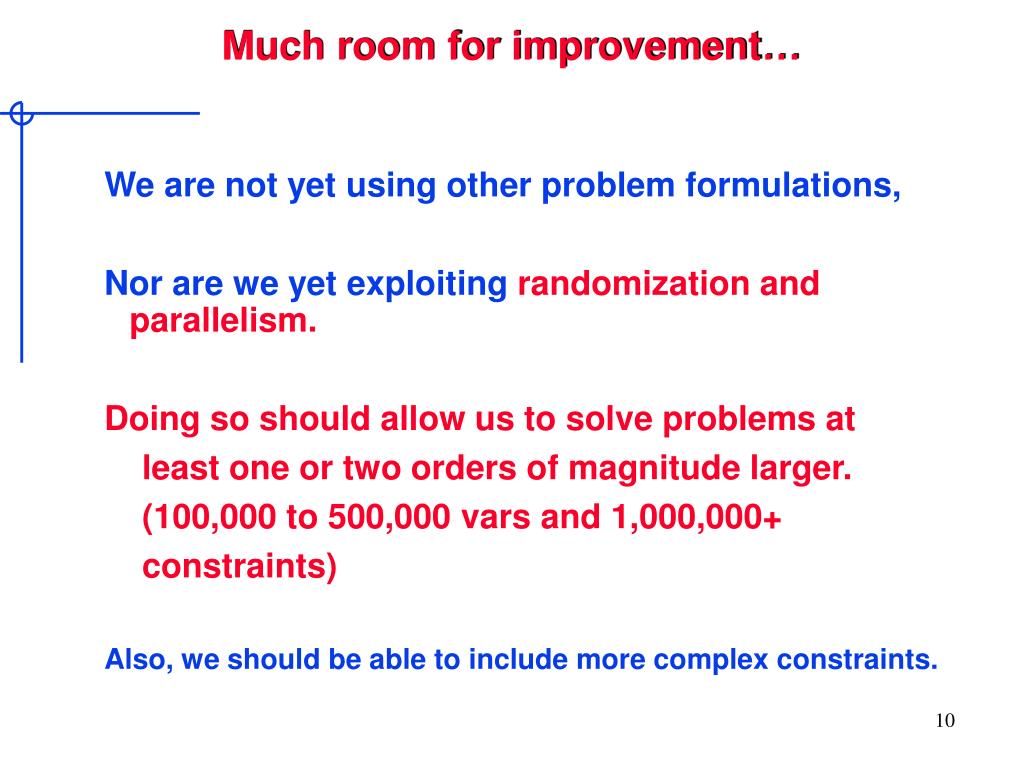 Much room for improvement…

We are not yet using other problem formulations,

Nor are we yet exploiting randomization and parallelism.

Doing so should allow us to solve problems at least one or two orders of magnitude larger. (100,000 to 500,000 vars and 1,000,000+ constraints)

Also, we should be able to include more complex constraints.

10